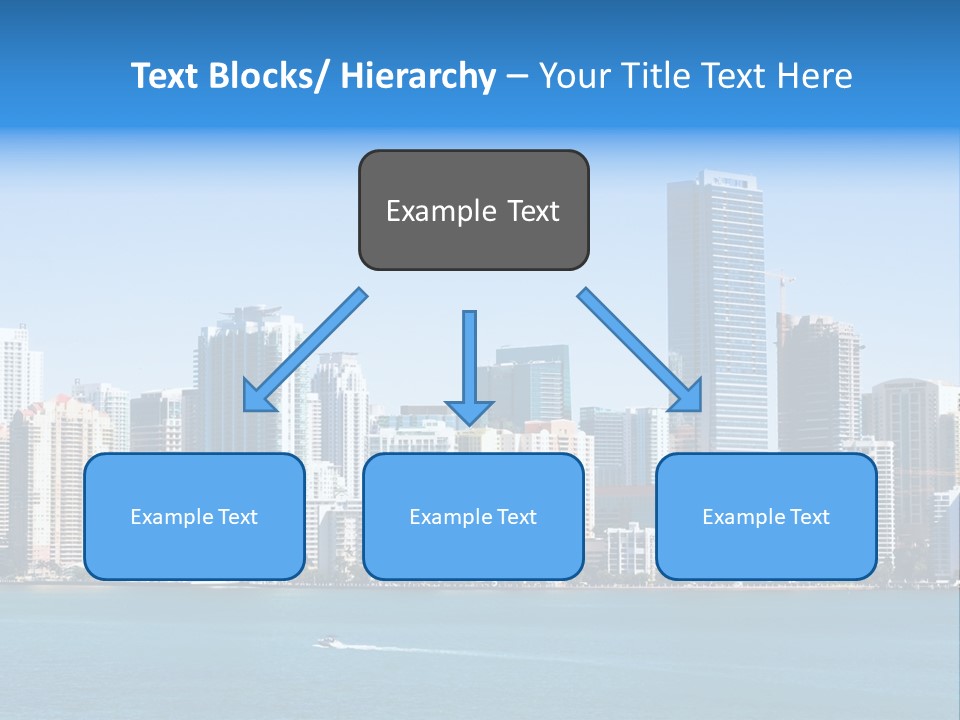 Text Blocks/ Hierarchy – Your Title Text Here

Example Text

Example Text

Example Text

Example Text